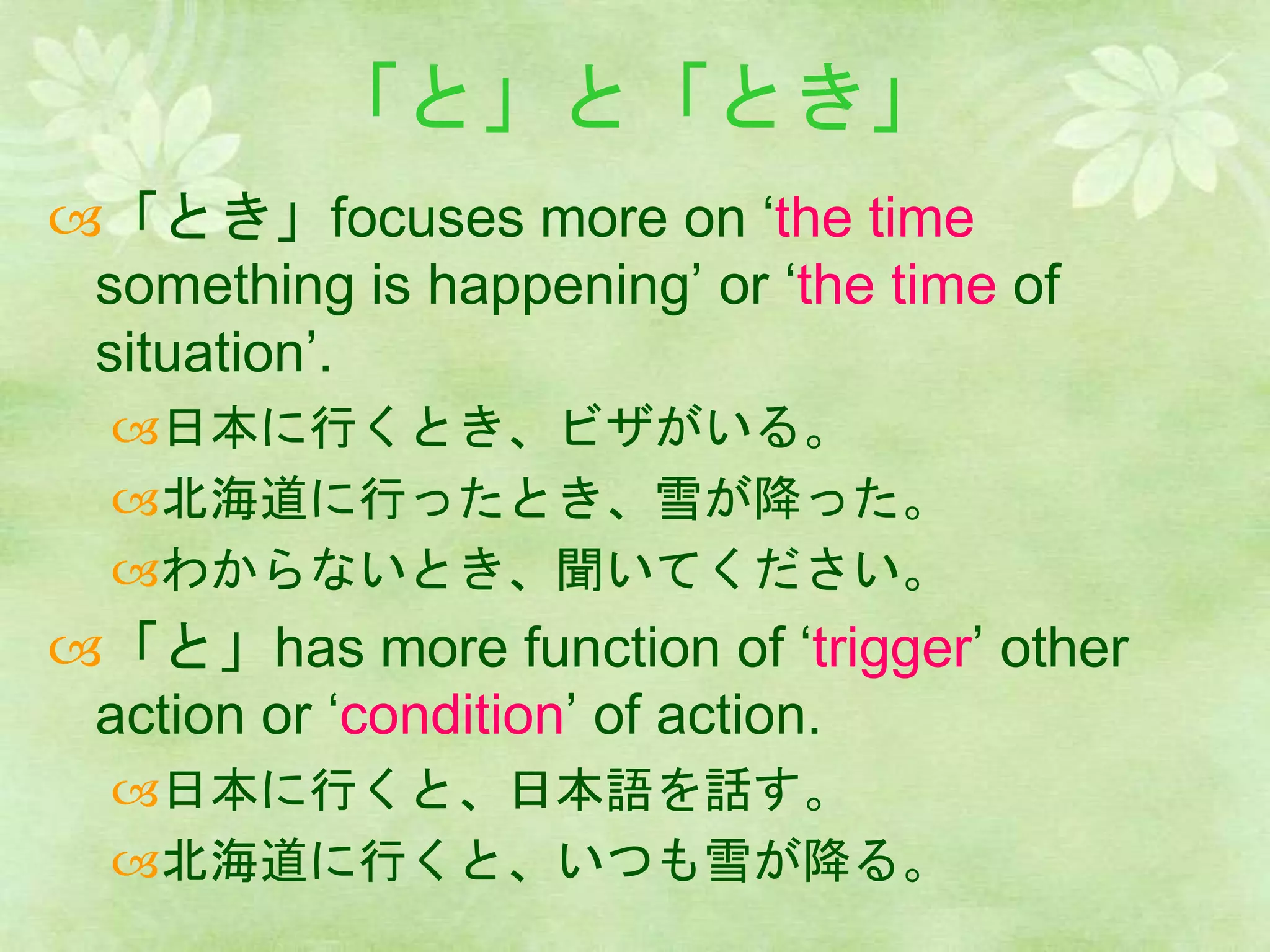 「と」と「とき」

「とき」focuses more on ‘the time something is happening’ or ‘the time of situation’.

日本に行くとき、ビザがいる。

北海道に行ったとき、雪が降った。

わからないとき、聞いてください。

「と」has more function of ‘trigger’ other action or ‘condition’ of action.

日本に行くと、日本語を話す。

北海道に行くと、いつも雪が降る。